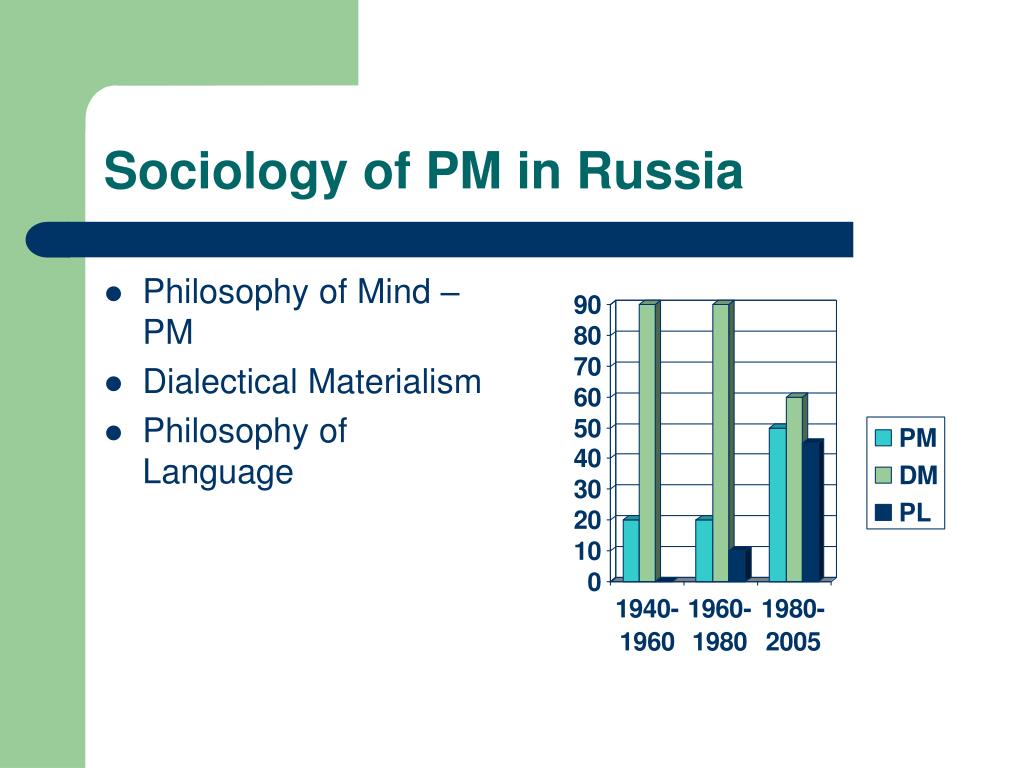 Sociology of PM in Russia

- Philosophy of Mind – PM
- Dialectical Materialism
- Philosophy of Language

90
80
70
60
50
40
30
20
10
0

1940-1960
1960-1980
1980-2005

PM
DM
PL